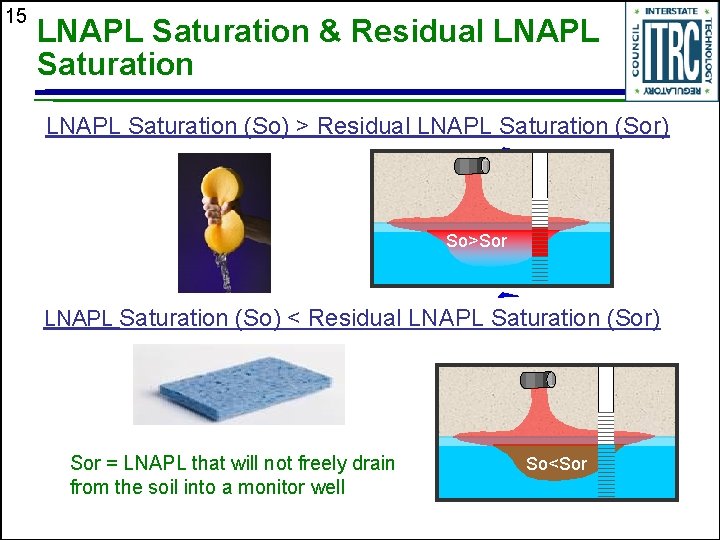 15

LNAPL Saturation & Residual LNAPL Saturation

INTERSTATE TECHNOLOGY REGULATORY COUNCIL ITRC

LNAPL Saturation (So) > Residual LNAPL Saturation (Sor)

So>Sor

LNAPL Saturation (So) < Residual LNAPL Saturation (Sor)

Sor = LNAPL that will not freely drain from the soil into a monitor well

So<Sor